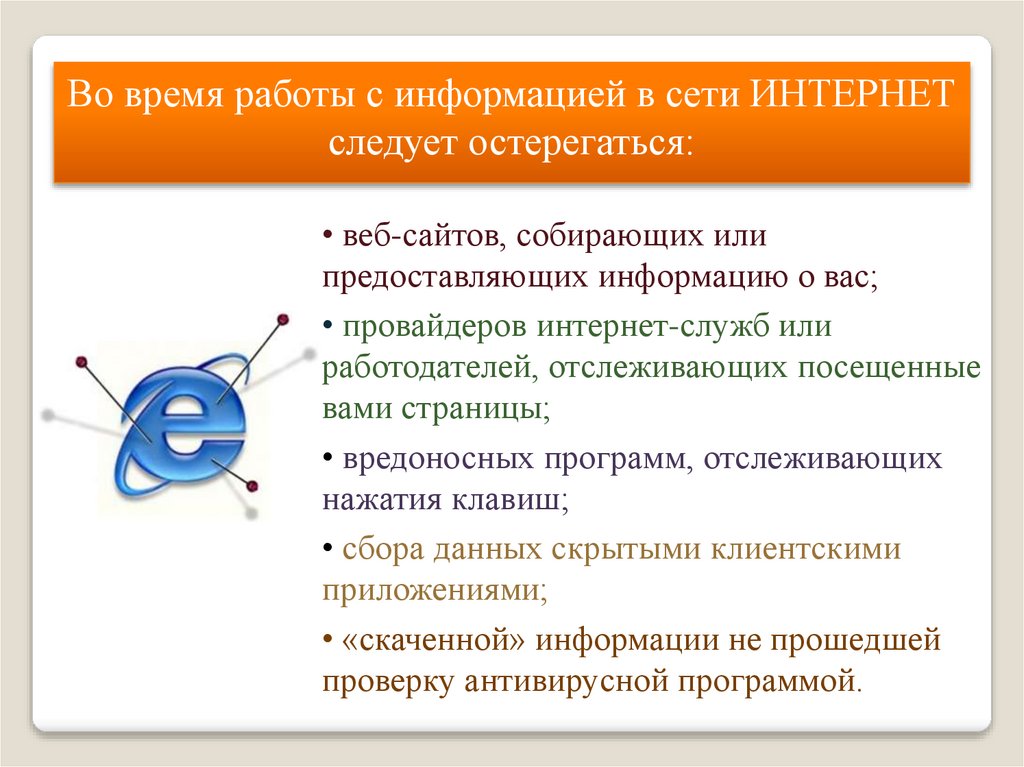 Во время работы с информацией в сети ИНТЕРНЕТ следует остерегаться:

• веб-сайтов, собирающих или предоставляющих информацию о вас;

• провайдеров интернет-служб или работодателей, отслеживающих посещенные вами страницы;

• вредоносных программ, отслеживающих нажатия клавиш;

• сбора данных скрытыми клиентскими приложениями;

• «скаченной» информации не прошедшей проверку антивирусной программой.